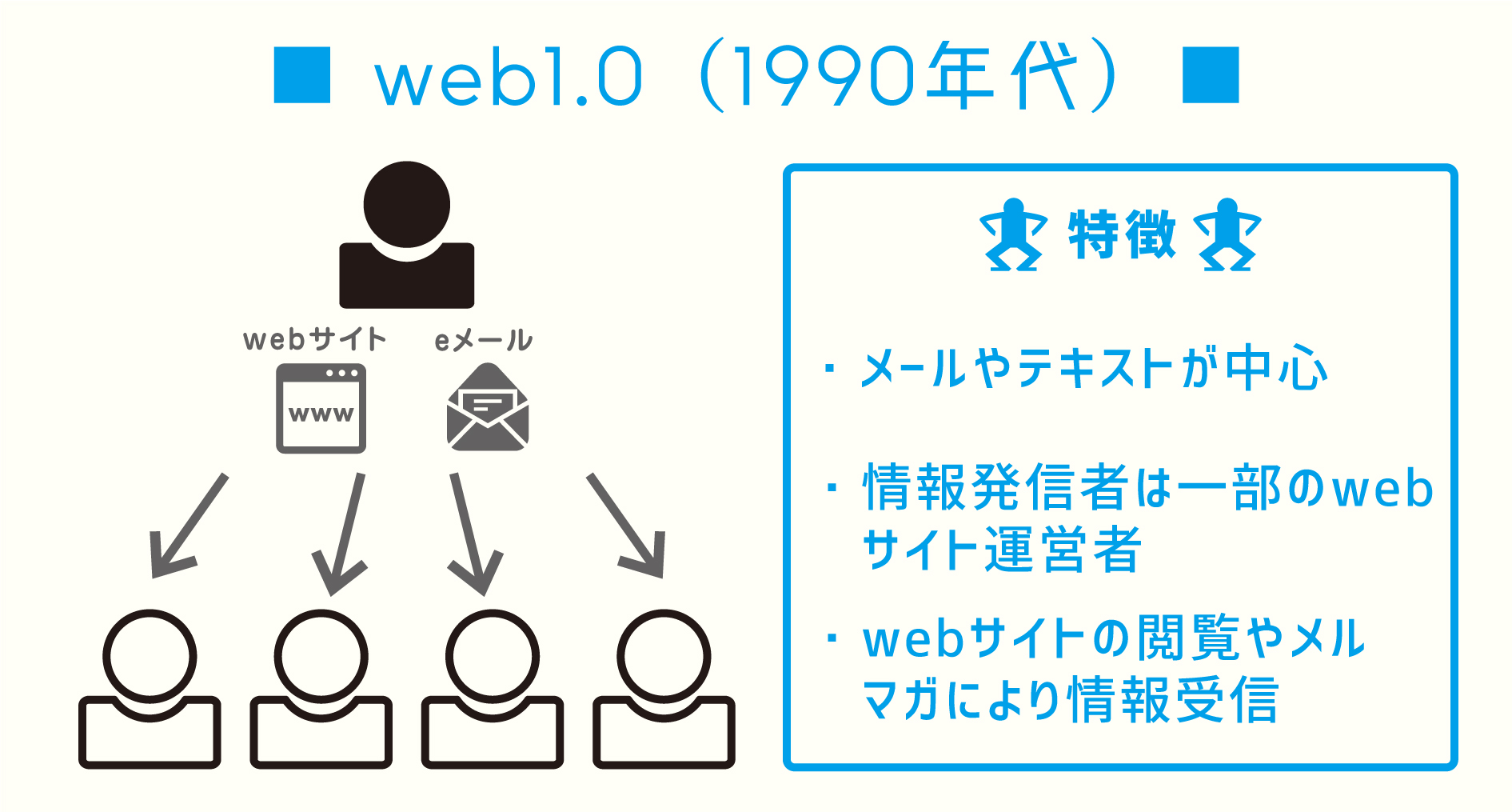 ■ web1.0（1990年代）■

webサイト

eメール

www

特徴

・メールやテキストが中心

・情報発信者は一部のwebサイト運営者

・webサイトの閲覧やメルマガにより情報受信